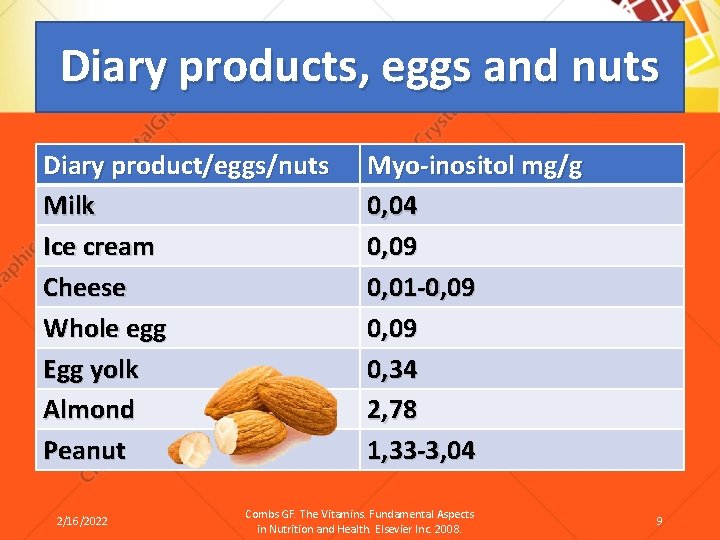 Diary products, eggs and nuts

| Diary product/eggs/nuts | Myo-inositol mg/g |
|---|---|
| Milk | 0,04 |
| Ice cream | 0,09 |
| Cheese | 0,01-0,09 |
| Whole egg | 0,09 |
| Egg yolk | 0,34 |
| Almond | 2,78 |
| Peanut | 1,33-3,04 |

2/16/2022

Combs GF. The Vitamins. Fundamental Aspects in Nutrition and Health. Elsevier Inc. 2008.

9